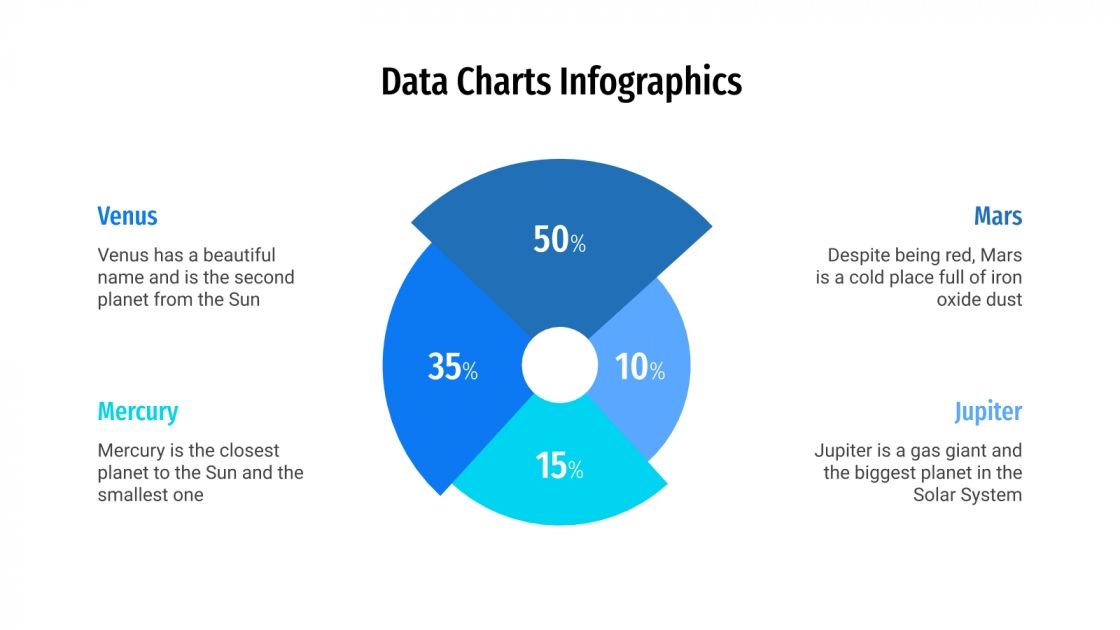 Data Charts Infographics

Venus

Venus has a beautiful name and is the second planet from the Sun

Mercury

Mercury is the closest planet to the Sun and the smallest one

50%

35%

10%

15%

Mars

Despite being red, Mars is a cold place full of iron oxide dust

Jupiter

Jupiter is a gas giant and the biggest planet in the Solar System